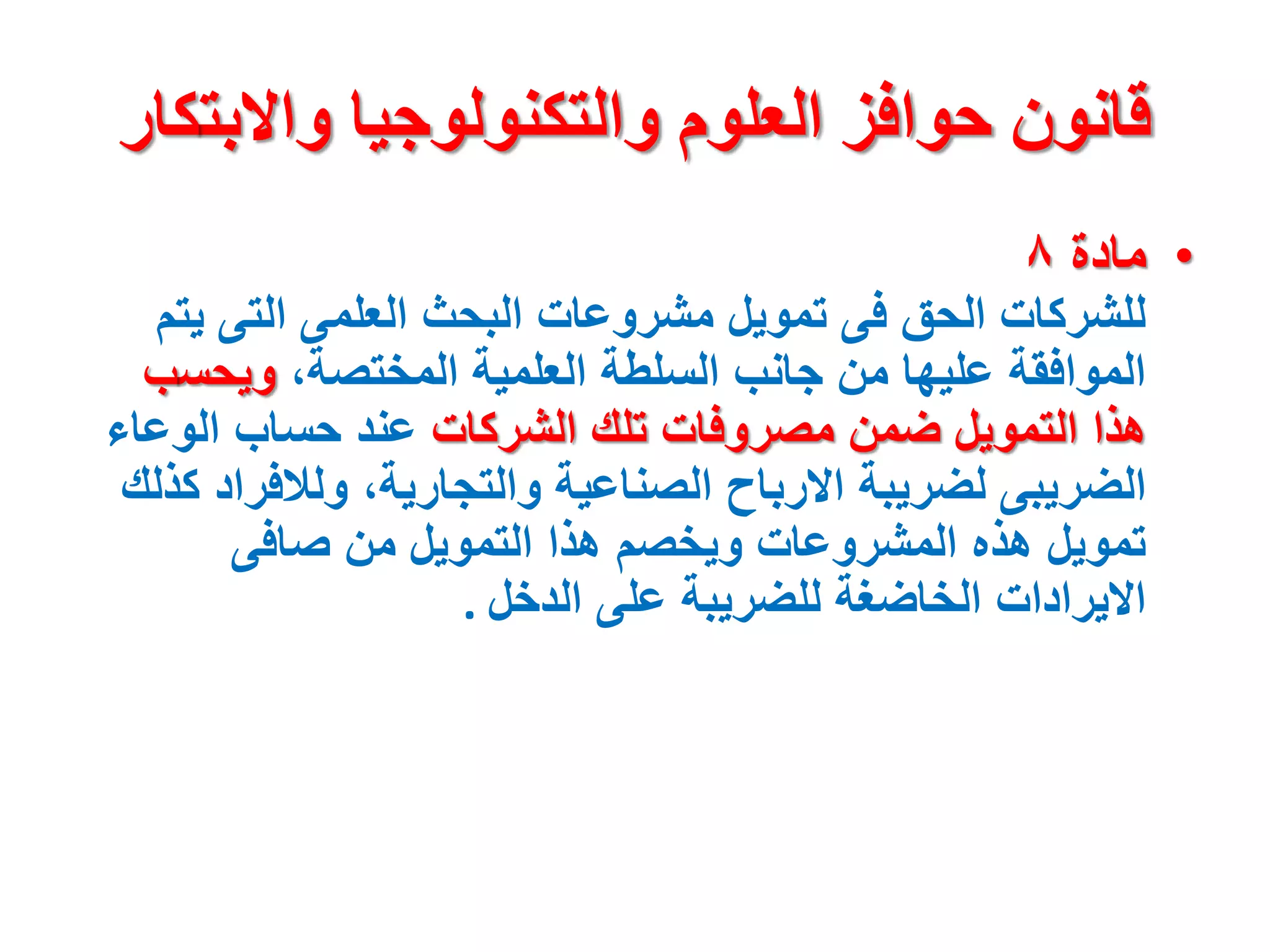 قانون حوافز العلوم والتكنولوجيا والابتكار

• مادة ٨
للشركات الحق فى تمويل مشروعات البحث العلمي التى يتم الموافقة عليها من جانب السلطة العلمية المختصة، ويحسب هذا التمويل ضمن مصروفات تلك الشركات عند حساب الوعاء الضريبى لضريبة الارباح الصناعية والتجارية، وللافراد كذلك تمويل هذه المشروعات ويخصم هذا التمويل من صافى الايرادات الخاضعة للضريبة على الدخل .